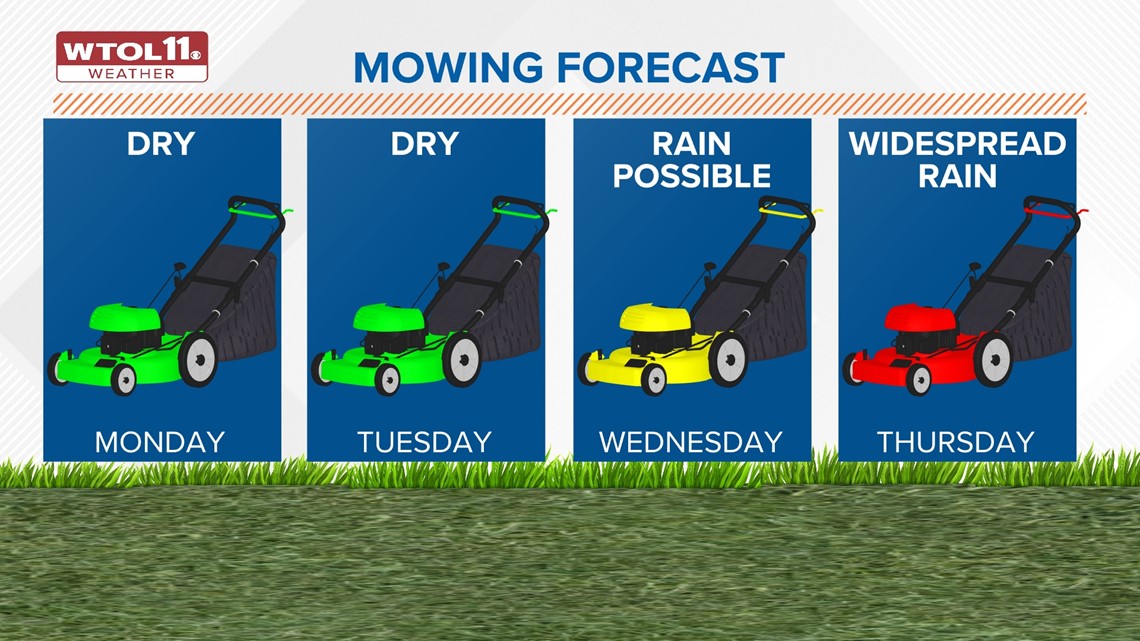 WTOL11
WEATHER

MOWING FORECAST

DRY

MONDAY

DRY

TUESDAY

RAIN POSSIBLE

WEDNESDAY

WIDESPREAD RAIN

THURSDAY